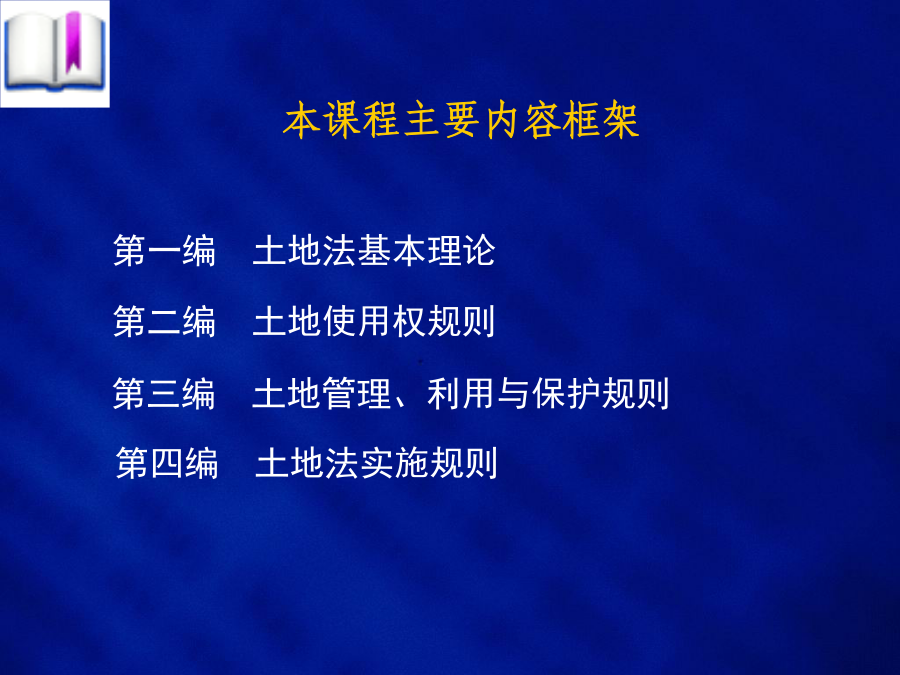 本课程主要内容框架

第一编　土地法基本理论

第二编　土地使用权规则

第三编　土地管理、利用与保护规则

第四编　土地法实施规则